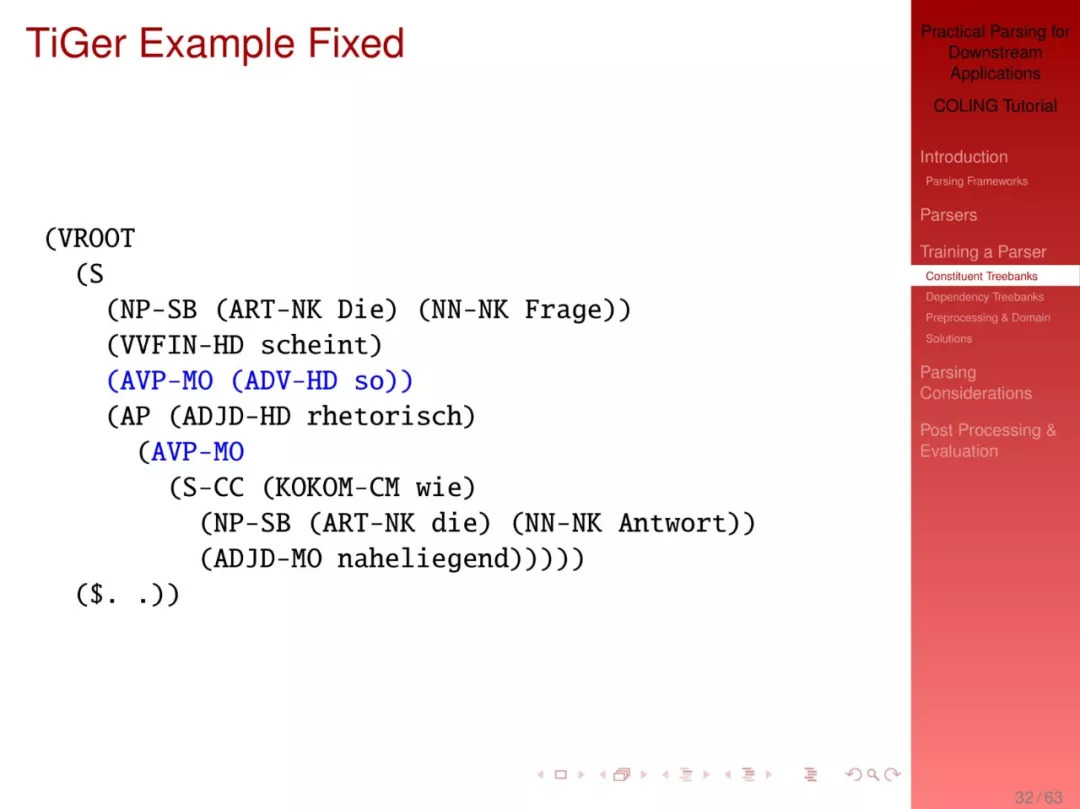 TiGer Example Fixed

(VROOT
  (S
    (NP-SB (ART-NK Die) (NN-NK Frage))
    (VVFIN-HD scheint)
    (AVP-MO (ADV-HD so))
    (AP (ADJD-HD rhetorisch)
      (AVP-MO
        (S-CC (KOKOM-CM wie)
          (NP-SB (ART-NK die) (NN-NK Antwort))
          (ADJD-MO naheliegend)))))
  ($. .))

Practical Parsing for Downstream Applications

COLING Tutorial

Introduction

Parsing Frameworks

Parsers

Training a Parser

Constituent Treebanks

Dependency Treebanks

Preprocessing & Domain Solutions

Parsing Considerations

Post Processing & Evaluation

32 / 63